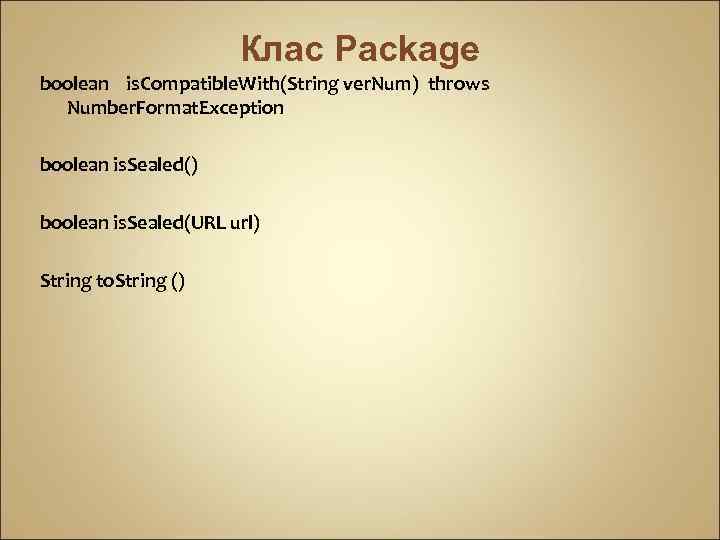 Клас Package

boolean isCompatibleWith(String verNum) throws NumberFormatException

boolean isSealed()

boolean isSealed(URL url)

String toString ()